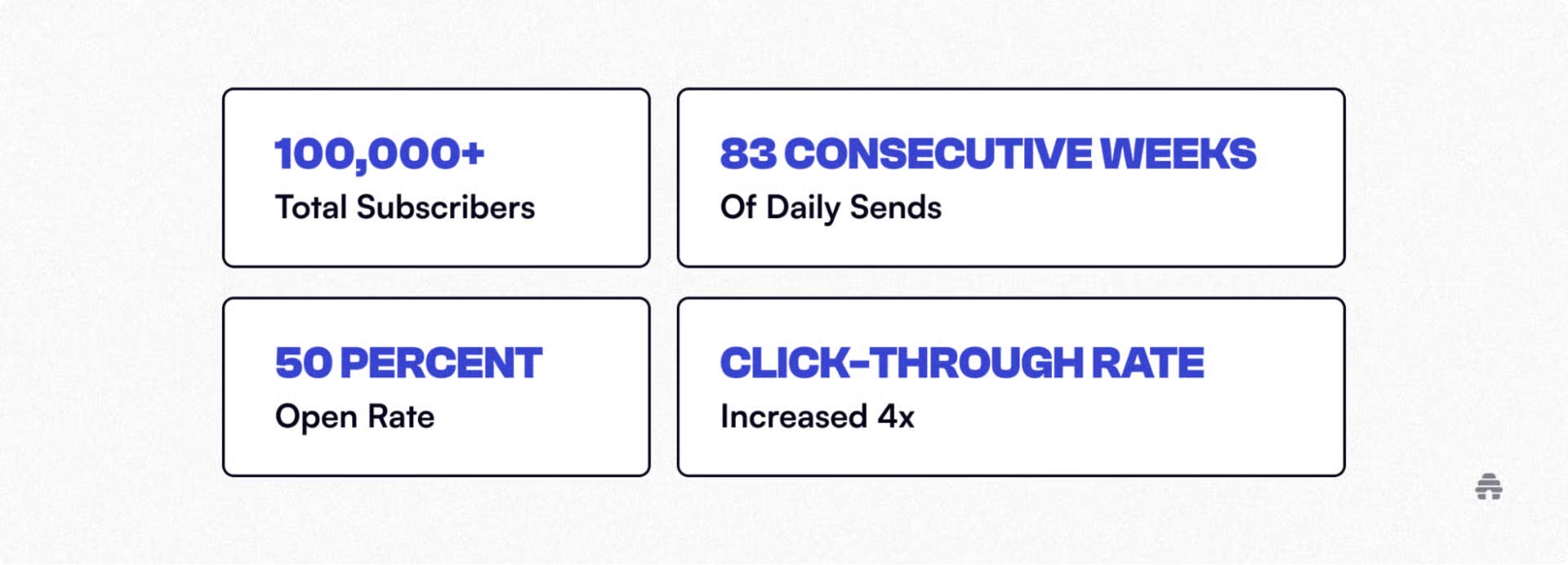 100,000+
Total Subscribers

83 CONSECUTIVE WEEKS
Of Daily Sends

50 PERCENT
Open Rate

CLICK-THROUGH RATE
Increased 4x